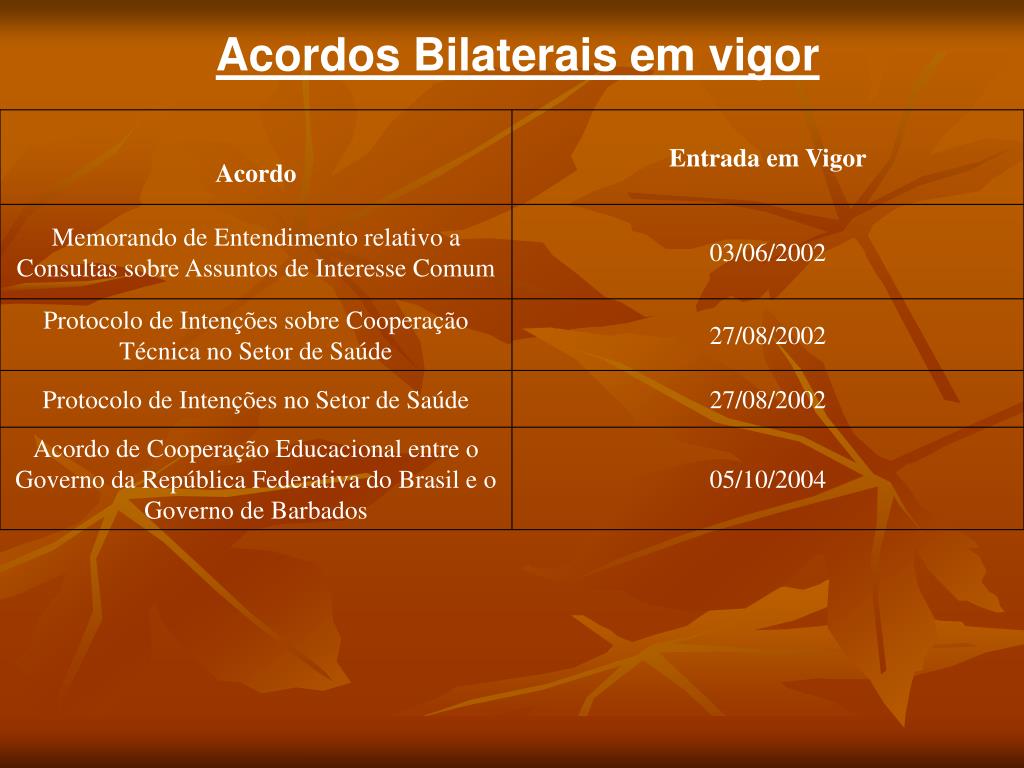 Acordos Bilaterais em vigor

| Acordo | Entrada em Vigor |
|---|---|
| Memorando de Entendimento relativo a Consultas sobre Assuntos de Interesse Comum | 03/06/2002 |
| Protocolo de Intenções sobre Cooperação Técnica no Setor de Saúde | 27/08/2002 |
| Protocolo de Intenções no Setor de Saúde | 27/08/2002 |
| Acordo de Cooperação Educacional entre o Governo da República Federativa do Brasil e o Governo de Barbados | 05/10/2004 |